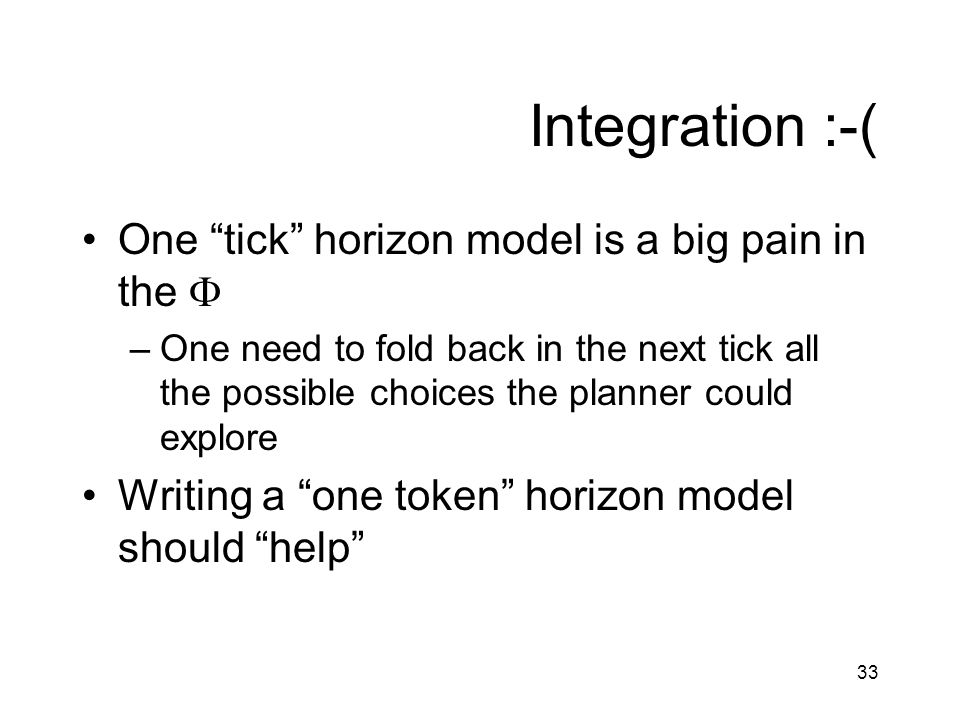 Integration :-(

• One “tick” horizon model is a big pain in the $\Phi$

– One need to fold back in the next tick all the possible choices the planner could explore

• Writing a “one token” horizon model should “help”

33